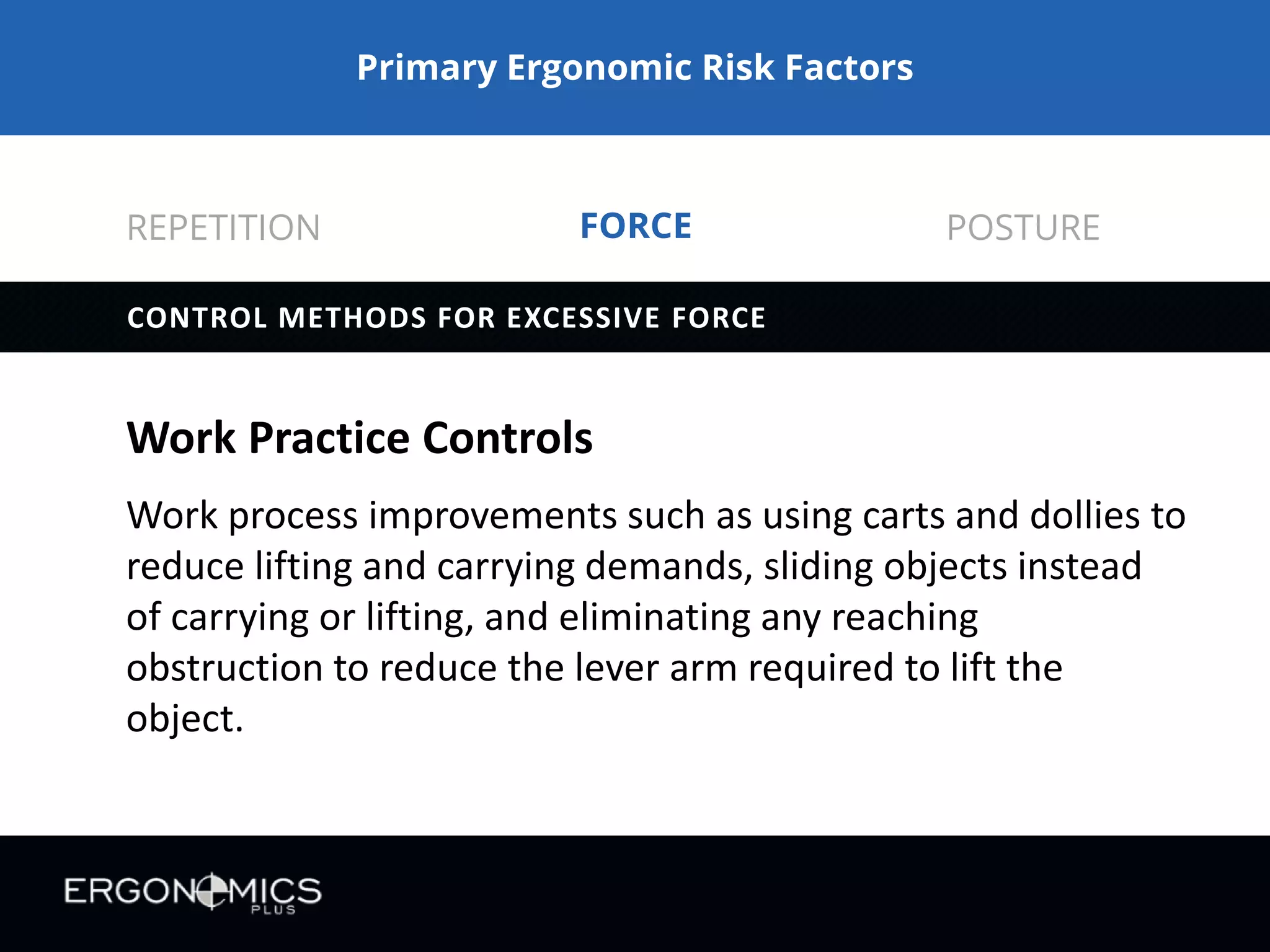 Primary Ergonomic Risk Factors

REPETITION FORCE POSTURE

CONTROL METHODS FOR EXCESSIVE FORCE

Work Practice Controls

Work process improvements such as using carts and dollies to reduce lifting and carrying demands, sliding objects instead of carrying or lifting, and eliminating any reaching obstruction to reduce the lever arm required to lift the object.

ERGONOMICS PLUS